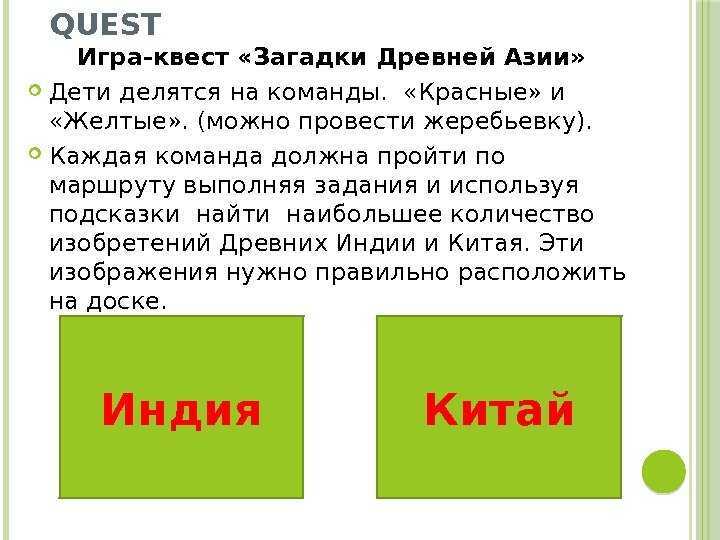 QUEST

Игра-квест «Загадки Древней Азии»

Дети делятся на команды. «Красные» и «Желтые». (можно провести жеребьевку).

Каждая команда должна пройти по маршруту выполняя задания и используя подсказки найти наибольшее количество изобретений Древних Индии и Китая. Эти изображения нужно правильно расположить на доске.

Индия

Китай